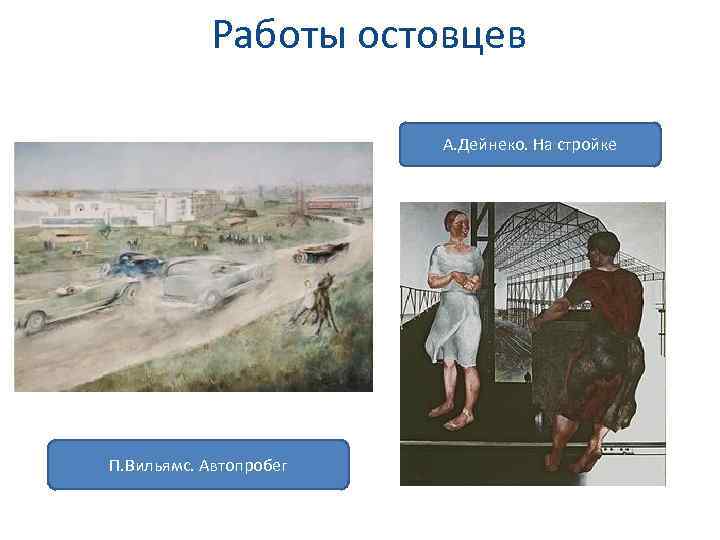 Работы остовцев

А.Дейнеко. На стройке

П.Вильямс. Автопробег